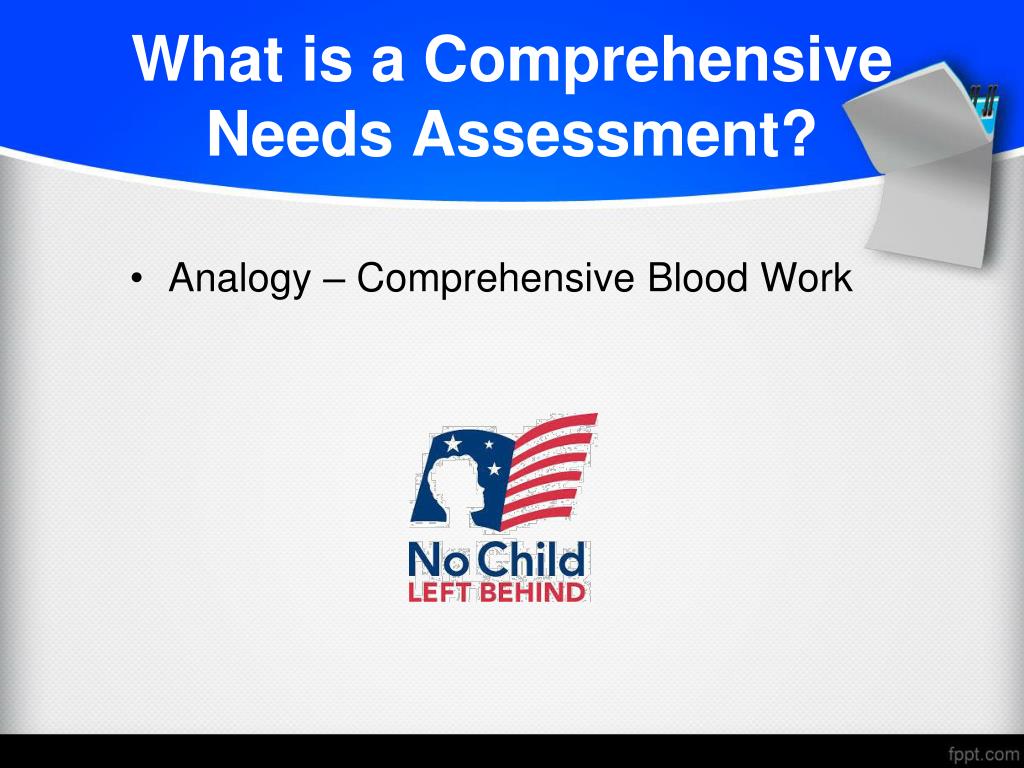 What is a Comprehensive Needs Assessment?

• Analogy – Comprehensive Blood Work

No Child
LEFT BEHIND

fppt.com